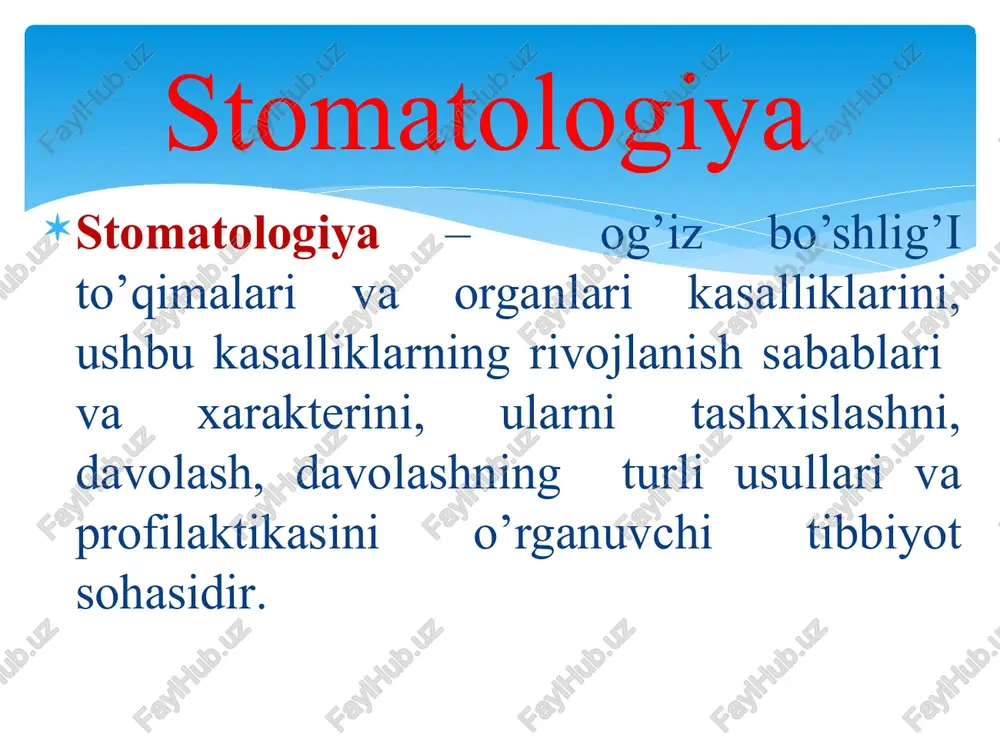 Stomatologiya

Stomatologiya – og’iz bo’shlig’I to’qimalari va organlari kasalliklarini, ushbu kasalliklarning rivojlanish sabablari va xarakterini, ularni tashxislashni, davolash, davolashning turli usullari va profilaktikasini o’rganuvchi tibbiyot sohasidir.

FaylHub.uz